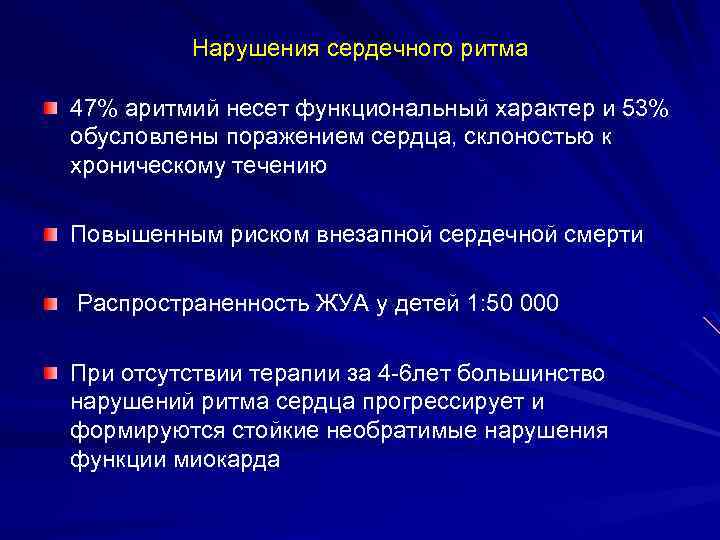 Нарушения сердечного ритма

47% аритмий несет функциональный характер и 53% обусловлены поражением сердца, склоностью к хроническому течению

Повышенным риском внезапной сердечной смерти

Распространенность ЖУА у детей 1:50 000

При отсутствии терапии за 4-6лет большинство нарушений ритма сердца прогрессирует и формируются стойкие необратимые нарушения функции миокарда